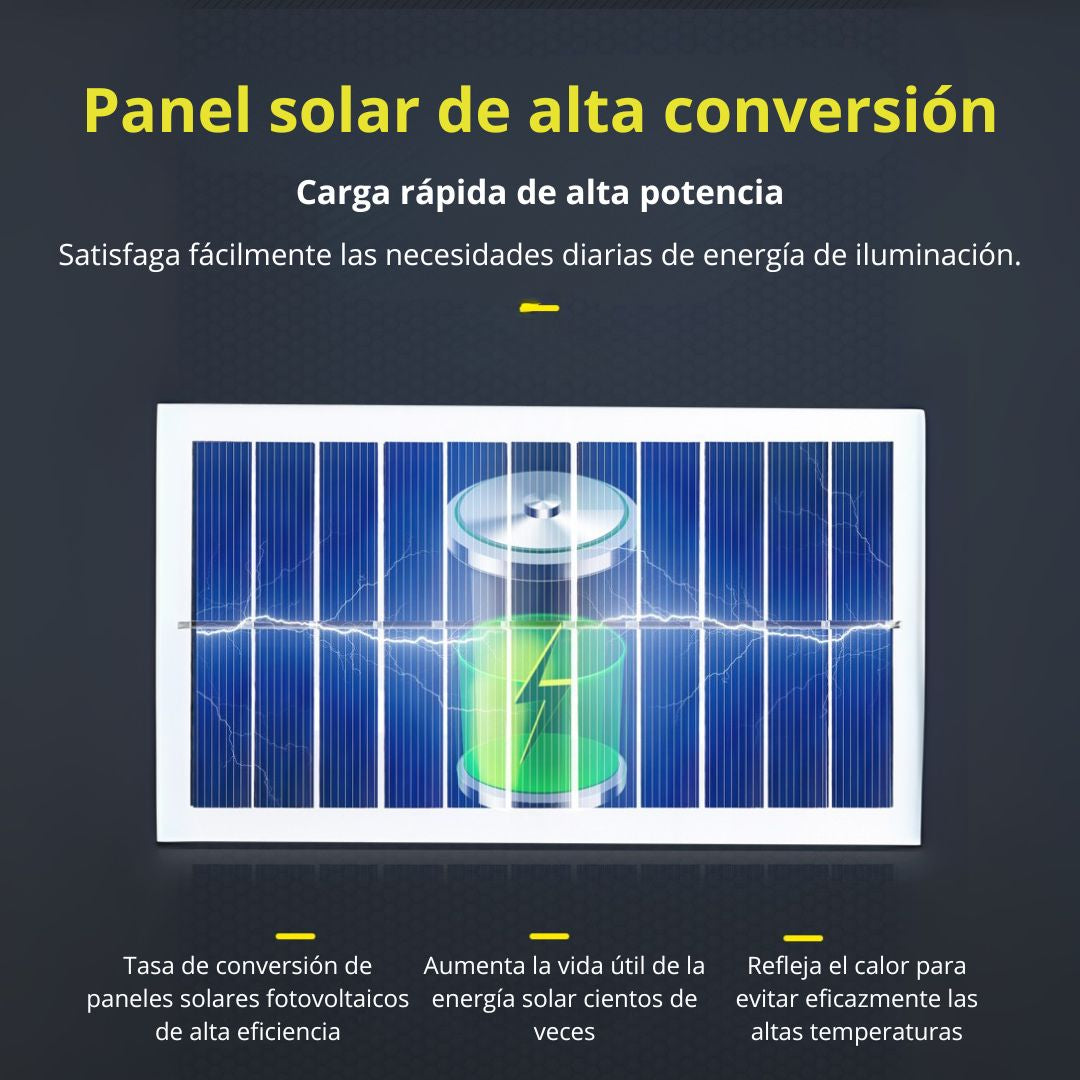 Panel solar de alta conversión

Carga rápida de alta potencia

Satisfaga fácilmente las necesidades diarias de energía de iluminación.

Tasa de conversión de paneles solares fotovoltaicos de alta eficiencia

Aumenta la vida útil de la energía solar cientos de veces

Refleja el calor para evitar eficazmente las altas temperaturas